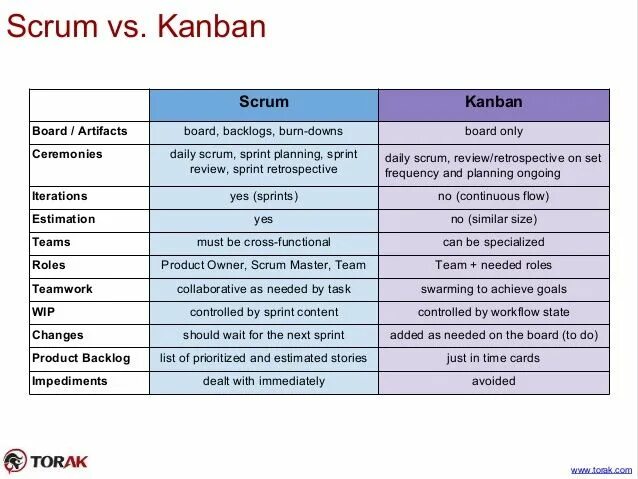 Scrum vs. Kanban

| | Scrum | Kanban |
|---|---|---|
| Board / Artifacts | board, backlogs, burn-downs | board only |
| Ceremonies | daily scrum, sprint planning, sprint review, sprint retrospective | daily scrum, review/retrospective on set frequency and planning ongoing |
| Iterations | yes (sprints) | no (continuous flow) |
| Estimation | yes | no (similar size) |
| Teams | must be cross-functional | can be specialized |
| Roles | Product Owner, Scrum Master, Team | Team + needed roles |
| Teamwork | collaborative as needed by task | swarming to achieve goals |
| WIP | controlled by sprint content | controlled by workflow state |
| Changes | should wait for the next sprint | added as needed on the board (to do) |
| Product Backlog | list of prioritized and estimated stories | just in time cards |
| Impediments | dealt with immediately | avoided |

TORAK

www.torak.com